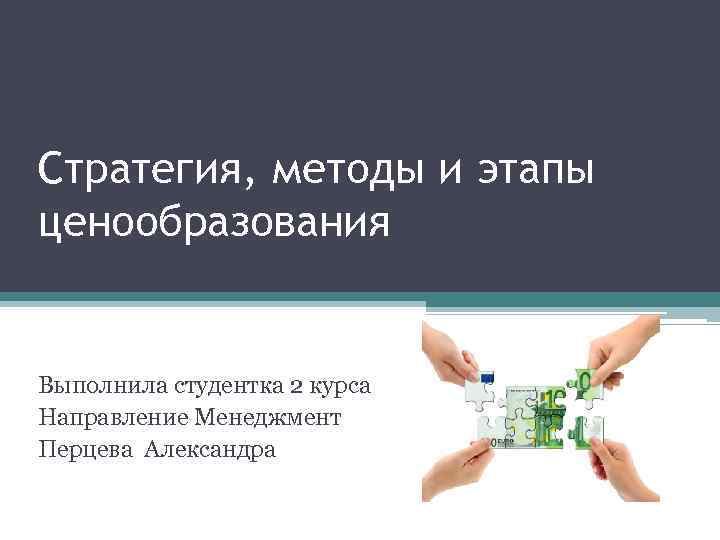 Стратегия, методы и этапы ценообразования

Выполнила студентка 2 курса
Направление Менеджмент
Перцева Александра